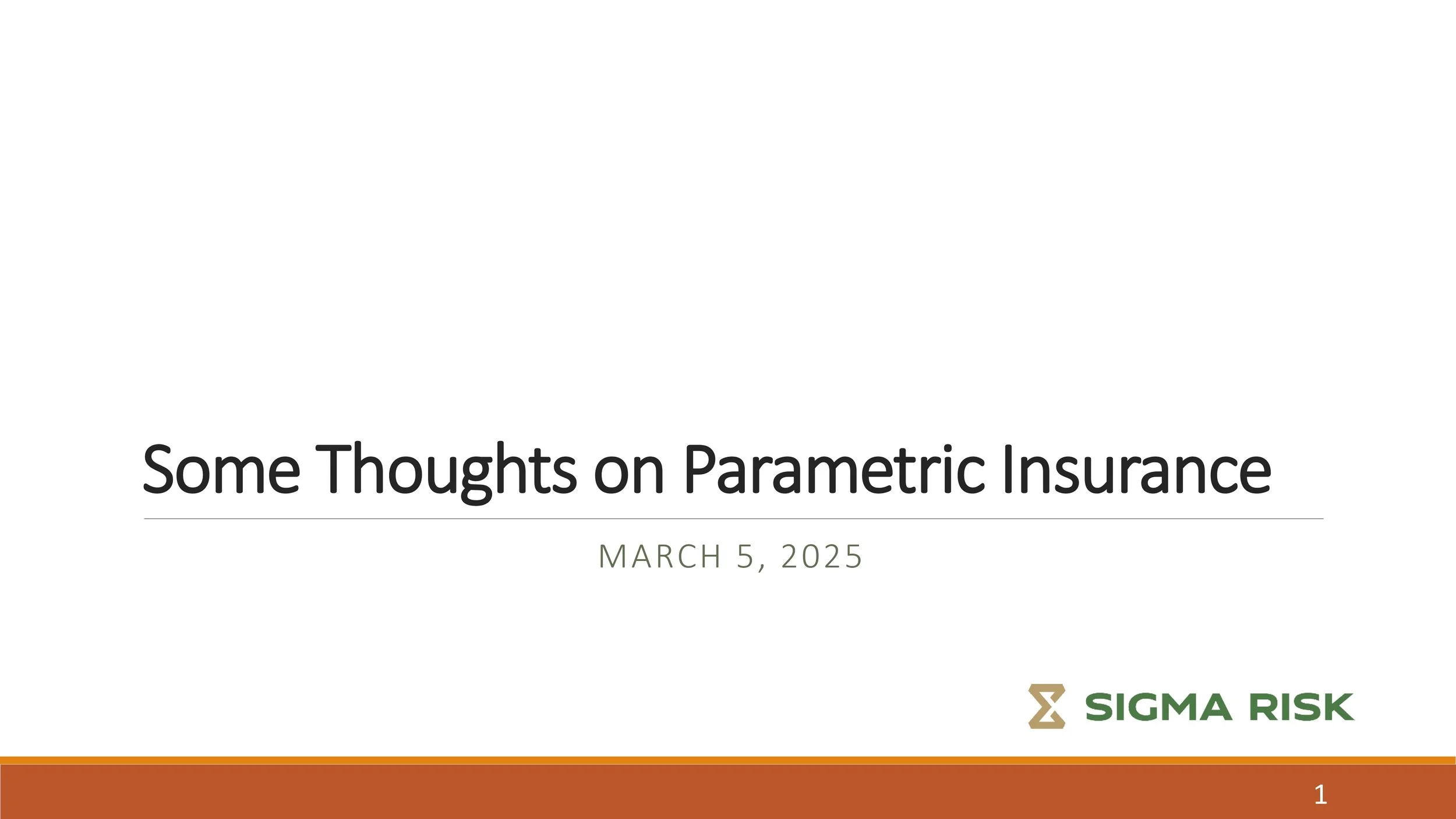 Some Thoughts on Parametric Insurance

MARCH 5, 2025

SIGMA RISK

1